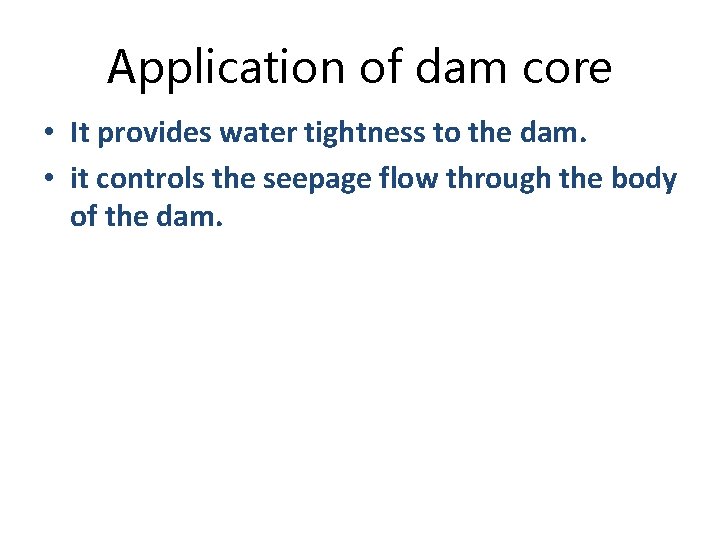 Application of dam core

• It provides water tightness to the dam.

• it controls the seepage flow through the body of the dam.